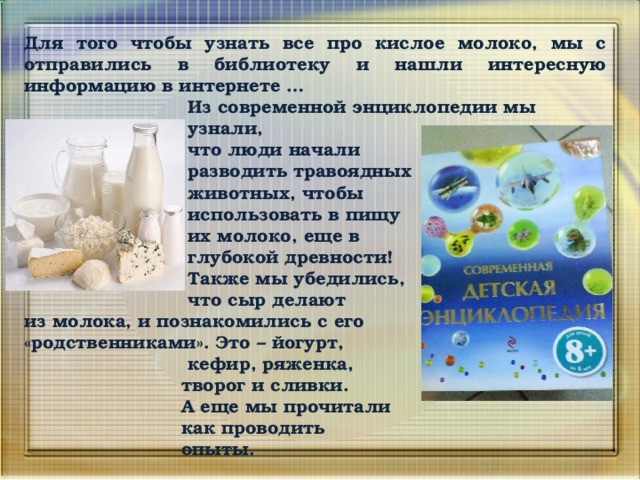 Для того чтобы узнать все про кислое молоко, мы с отправились в библиотеку и нашли интересную информацию в интернете …

Из современной энциклопедии мы узнали, что люди начали разводить травоядных животных, чтобы использовать в пищу их молоко, еще в глубокой древности! Также мы убедились, что сыр делают из молока, и познакомились с его «родственниками». Это – йогурт, кефир, ряженка, творог и сливки. А еще мы прочитали как проводить опыты.

СОВРЕМЕННАЯ ДЕТСКАЯ ЭНЦИКЛОПЕДИЯ

для детей 8+ от 8 лет